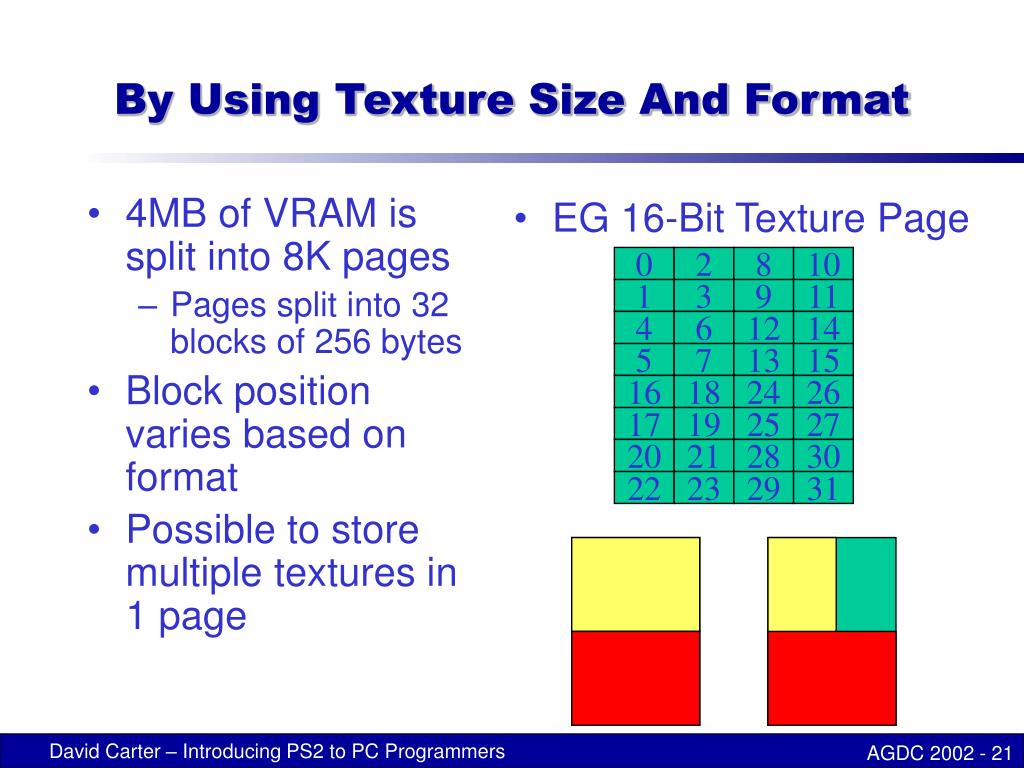 By Using Texture Size And Format

• 4MB of VRAM is split into 8K pages
– Pages split into 32 blocks of 256 bytes
• Block position varies based on format
• Possible to store multiple textures in 1 page

• EG 16-Bit Texture Page

| 0 | 2 | 8 | 10 |
|---|---|---|---|
| 1 | 3 | 9 | 11 |
| 4 | 6 | 12 | 14 |
| 5 | 7 | 13 | 15 |
| 16 | 18 | 24 | 26 |
| 17 | 19 | 25 | 27 |
| 20 | 21 | 28 | 30 |
| 22 | 23 | 29 | 31 |

David Carter – Introducing PS2 to PC Programmers

AGDC 2002 - 21